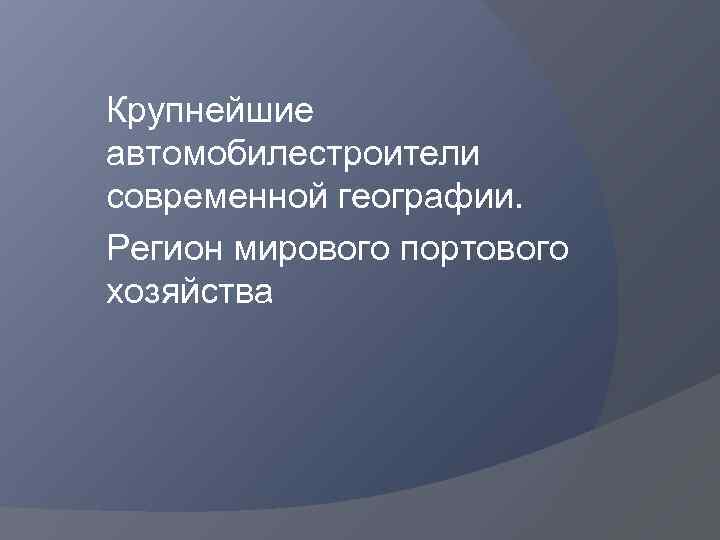 Крупнейшие автомобилестроители современной географии.

Регион мирового портового хозяйства